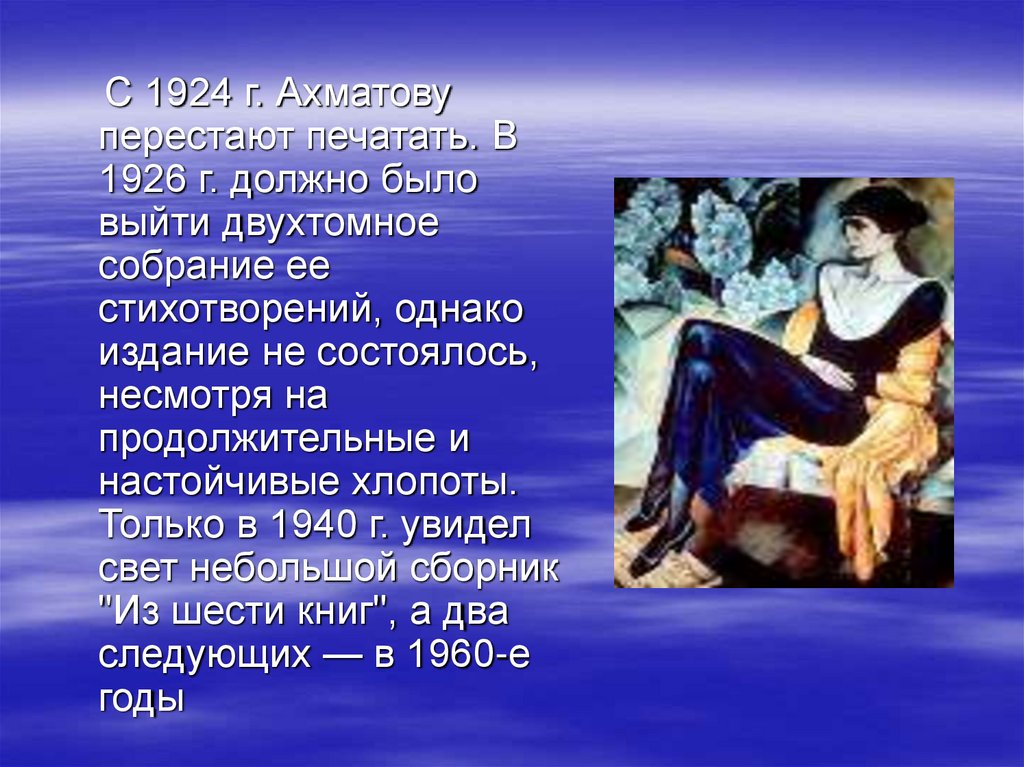 С 1924 г. Ахматову перестают печатать. В 1926 г. должно было выйти двухтомное собрание ее стихотворений, однако издание не состоялось, несмотря на продолжительные и настойчивые хлопоты. Только в 1940 г. увидел свет небольшой сборник "Из шести книг", а два следующих — в 1960-е годы